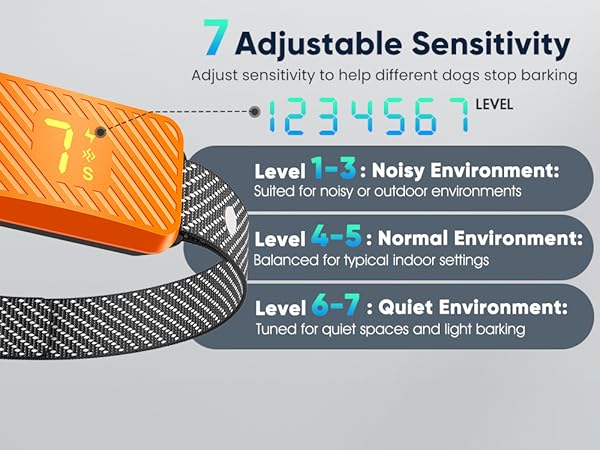 7 Adjustable Sensitivity

Adjust sensitivity to help different dogs stop barking

7
S

1234567 LEVEL

Level 1-3 : Noisy Environment:
Suited for noisy or outdoor environments

Level 4-5 : Normal Environment:
Balanced for typical indoor settings

Level 6-7 : Quiet Environment:
Tuned for quiet spaces and light barking